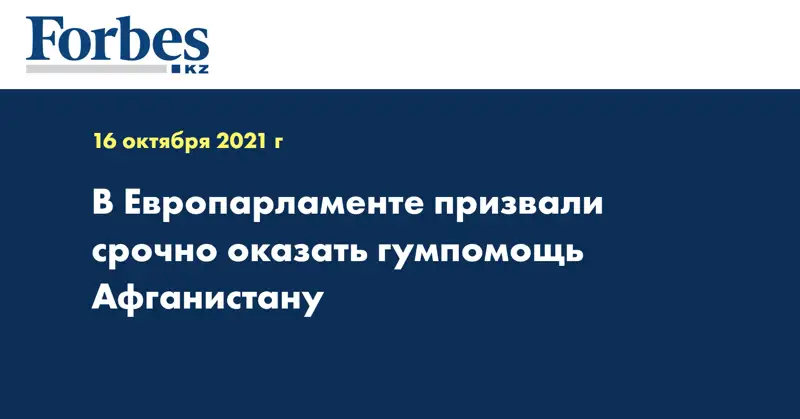 Forbes
KZ

16 октября 2021 г

В Европарламенте призвали срочно оказать гумпомощь Афганистану